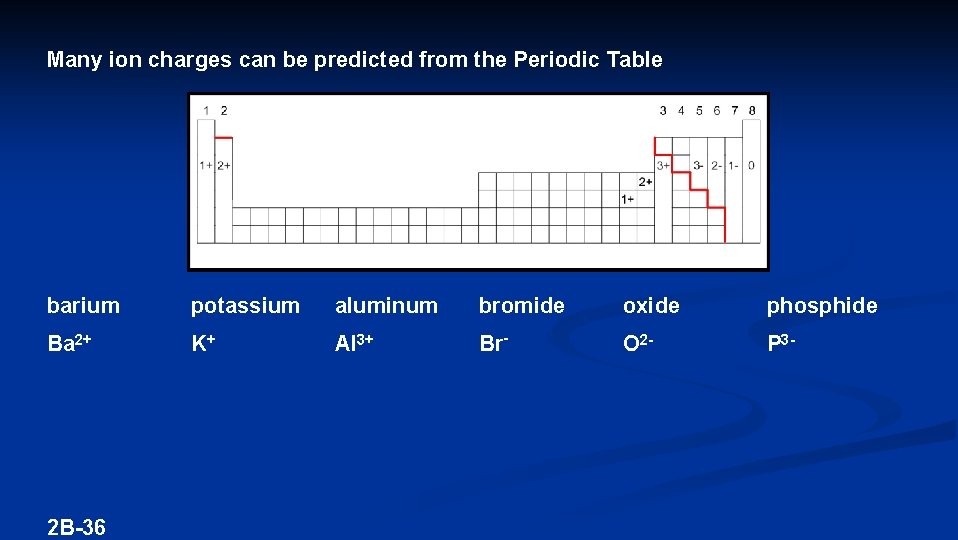 Many ion charges can be predicted from the Periodic Table

1 2 3 4 5 6 7 8

1+ 2+ 3+ 3- 2- 1- 0

2+

1+

| barium | potassium | aluminum | bromide | oxide | phosphide |
|---|---|---|---|---|---|
| $Ba^{2+}$ | $K^{+}$ | $Al^{3+}$ | $Br^{-}$ | $O^{2-}$ | $P^{3-}$ |

2B-36